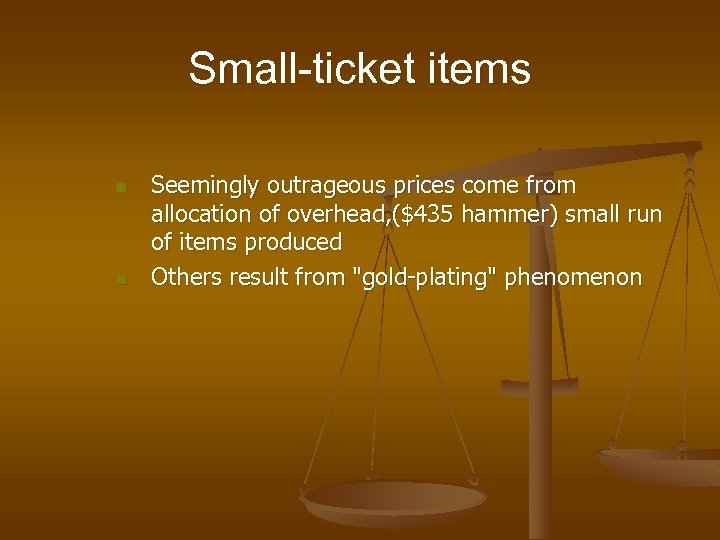 Small-ticket items

- Seemingly outrageous prices come from allocation of overhead,(\$435 hammer) small run of items produced
- Others result from "gold-plating" phenomenon